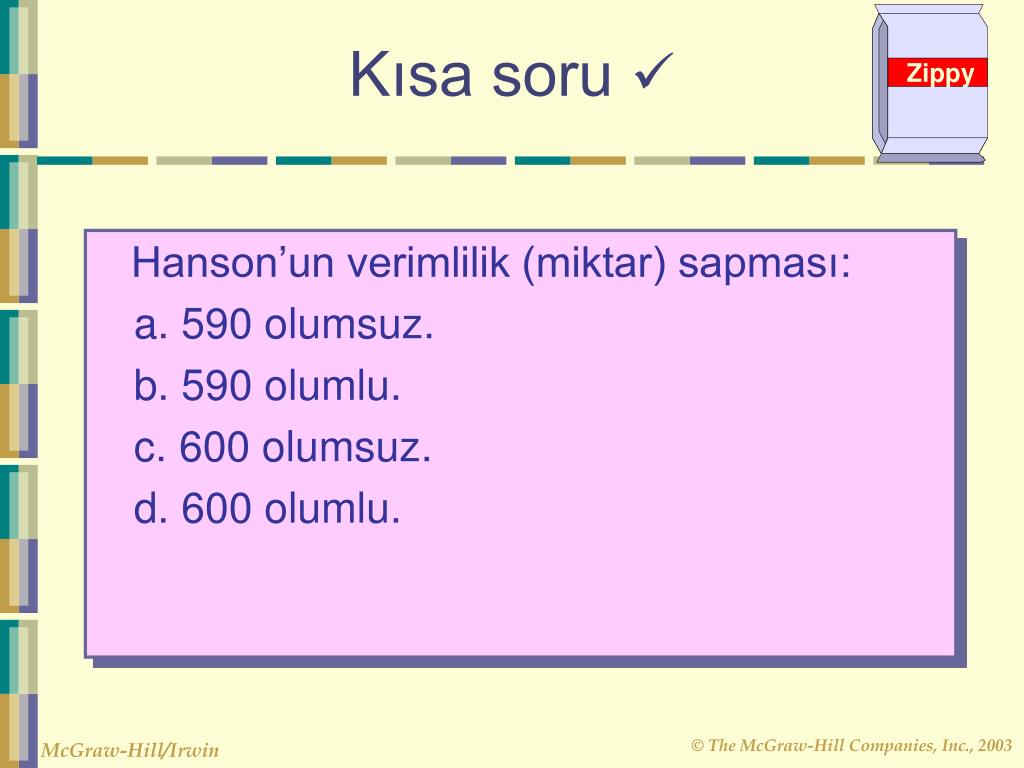 Kısa soru ✓

Zippy

Hanson’un verimlilik (miktar) sapması:
a. 590 olumsuz.
b. 590 olumlu.
c. 600 olumsuz.
d. 600 olumlu.

McGraw-Hill/Irwin

© The McGraw-Hill Companies, Inc., 2003